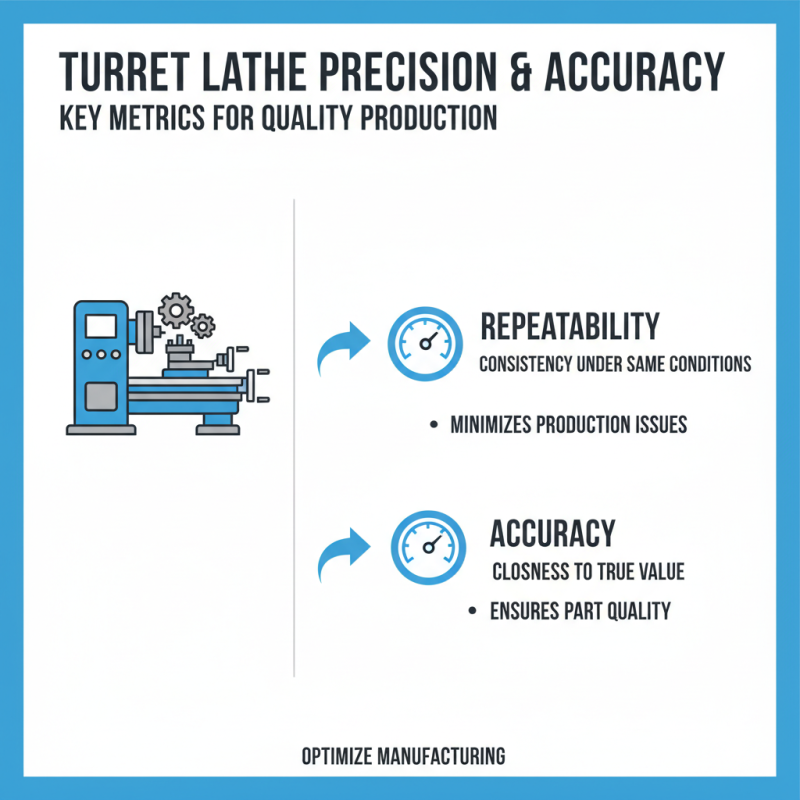 TURRET LATHE PRECISION & ACCURACY
KEY METRICS FOR QUALITY PRODUCTION

REPEATABILITY
CONSISTENCY UNDER SAME CONDITIONS

• MINIMIZES PRODUCTION ISSUES

ACCURACY
CLOSNESS TO TRUE VALUE

• ENSURES PART QUALITY

OPTIMIZE MANUFACTURING